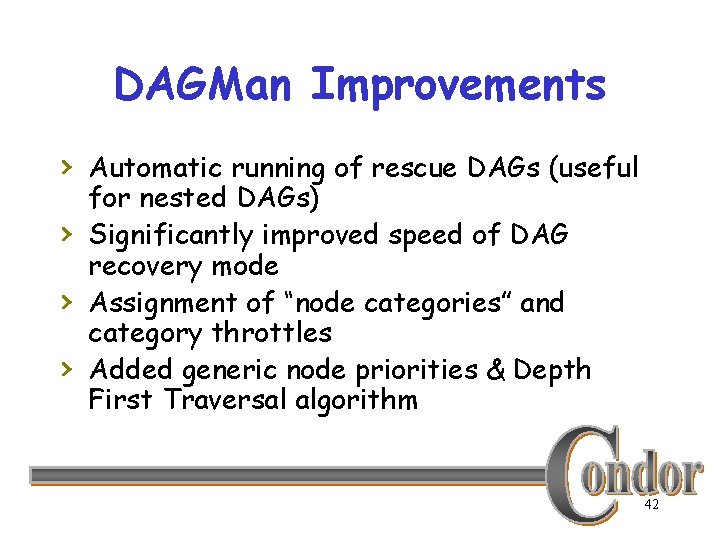 DAGMan Improvements

› Automatic running of rescue DAGs (useful for nested DAGs)

› Significantly improved speed of DAG recovery mode

› Assignment of “node categories” and category throttles

› Added generic node priorities & Depth First Traversal algorithm

Condor

42